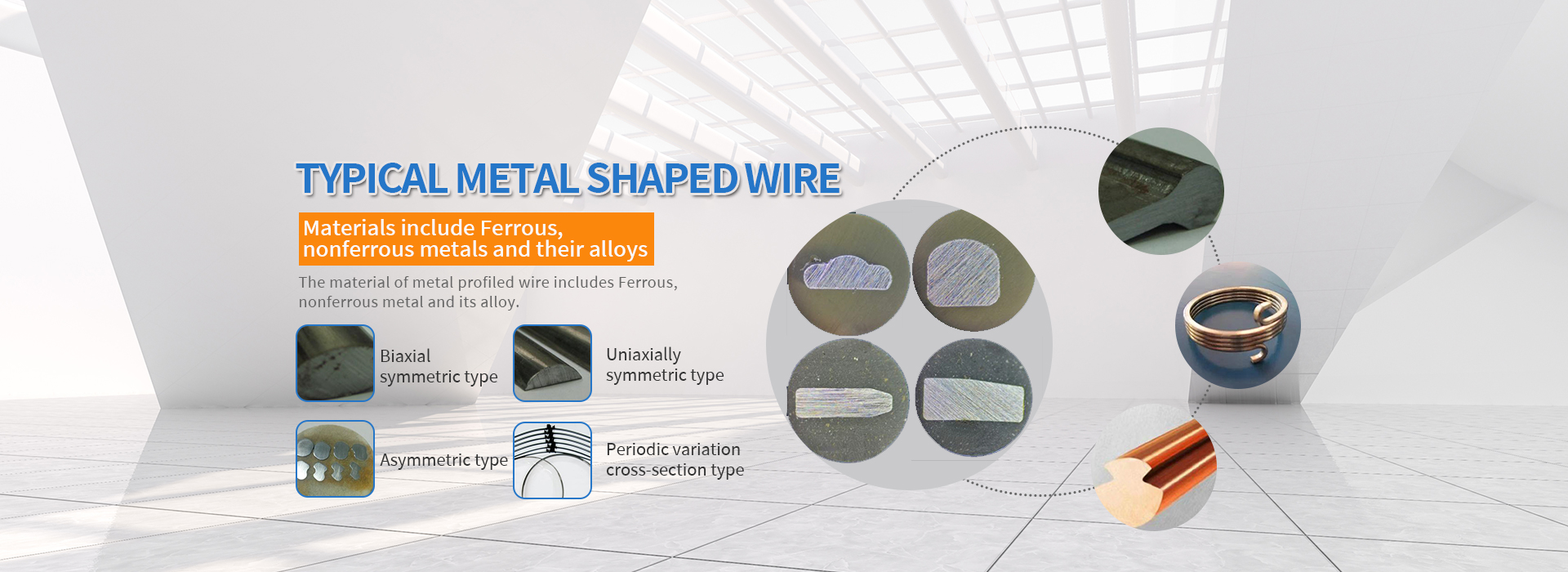 TYPICAL METAL SHAPED WIRE

Materials include Ferrous, nonferrous metals and their alloys

The material of metal profiled wire includes Ferrous, nonferrous metal and its alloy.

Biaxial symmetric type

Uniaxially symmetric type

Asymmetric type

Periodic variation cross-section type